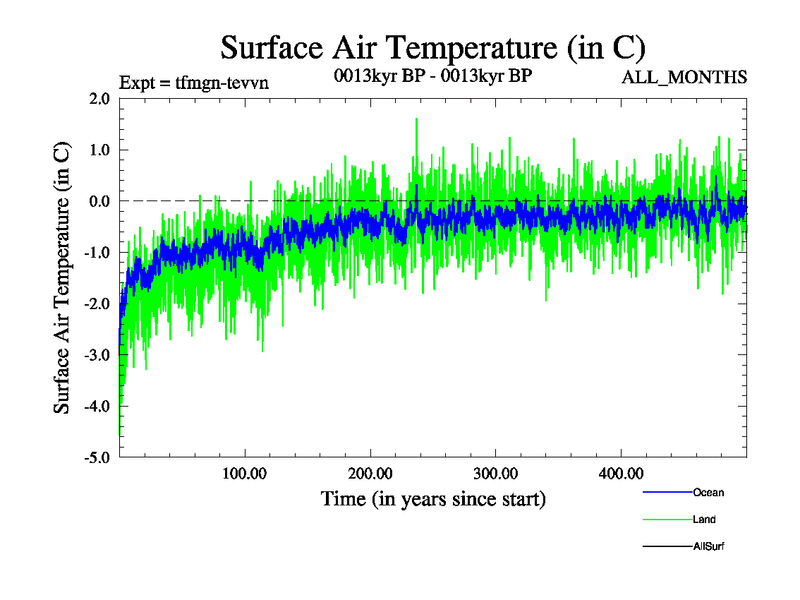 Surface Air Temperature (in C)

Expt = tfmgn-tevvn

0013kyr BP - 0013kyr BP

ALL_MONTHS

Surface Air Temperature (in C)

2.0
1.0
0.0
-1.0
-2.0
-3.0
-4.0
-5.0

100.00
200.00
300.00
400.00

Time (in years since start)

Ocean
Land
AllSurf